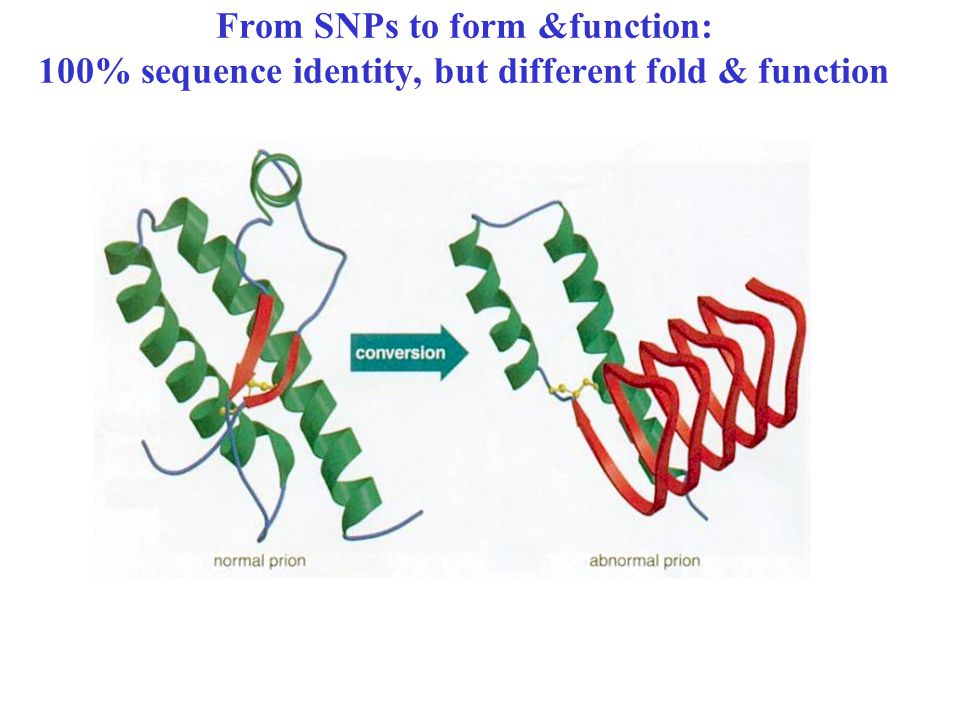 From SNPs to form &function:
100% sequence identity, but different fold & function

conversion

normal prion

abnormal prion